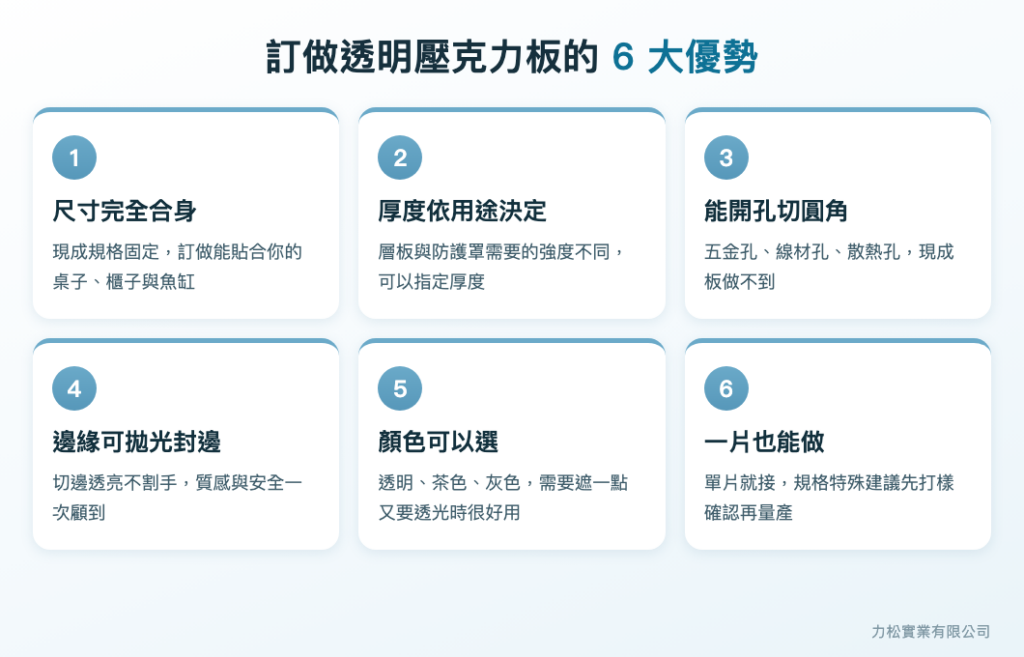 訂做透明壓克力板的 6 大優勢

1
尺寸完全合身
現成規格固定，訂做能貼合你的桌子、櫃子與魚缸

2
厚度依用途決定
層板與防護罩需要的強度不同，可以指定厚度

3
能開孔切圓角
五金孔、線材孔、散熱孔，現成板做不到

4
邊緣可拋光封邊
切邊透亮不割手，質感與安全一次顧到

5
顏色可以選
透明、茶色、灰色，需要遮一點又要透光時很好用

6
一片也能做
單片就接，規格特殊建議先打樣確認再量產

力松實業有限公司